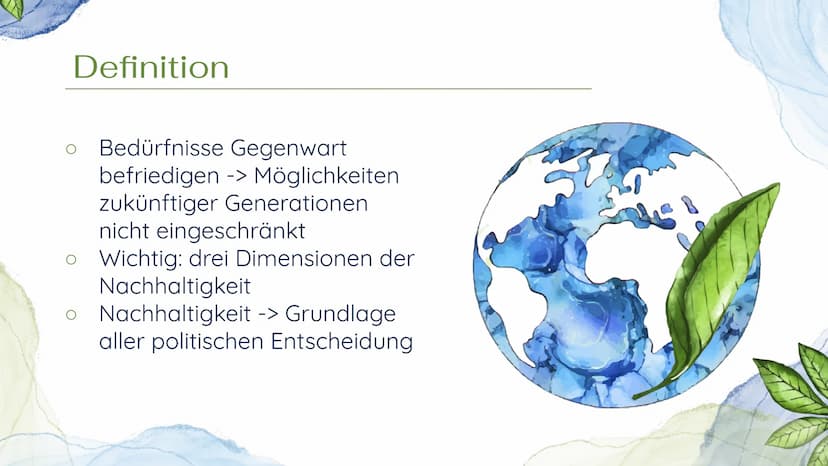 Definition

○ Bedürfnisse Gegenwart befriedigen -> Möglichkeiten zukünftiger Generationen nicht eingeschränkt
○ Wichtig: drei Dimensionen der Nachhaltigkeit
○ Nachhaltigkeit -> Grundlage aller politischen Entscheidung